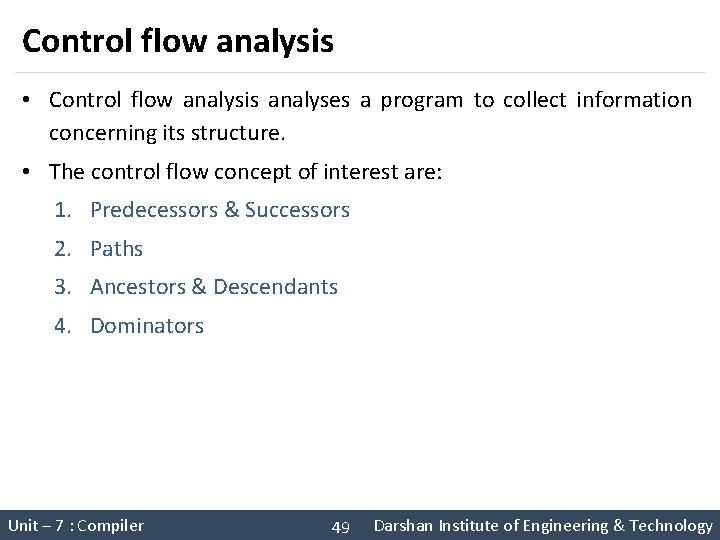 Control flow analysis

• Control flow analysis analyses a program to collect information concerning its structure.

• The control flow concept of interest are:

1. Predecessors & Successors

2. Paths

3. Ancestors & Descendants

4. Dominators

Unit – 7 : Compiler 49 Darshan Institute of Engineering & Technology